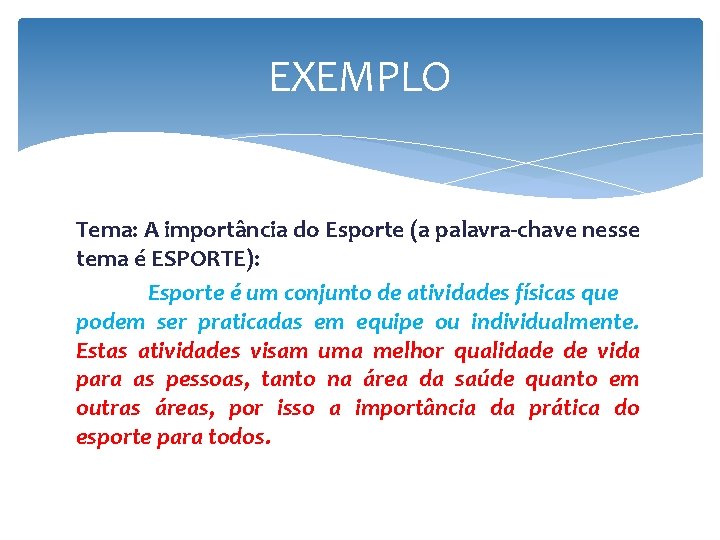 EXEMPLO

Tema: A importância do Esporte (a palavra-chave nesse tema é ESPORTE):

Esporte é um conjunto de atividades físicas que podem ser praticadas em equipe ou individualmente. Estas atividades visam uma melhor qualidade de vida para as pessoas, tanto na área da saúde quanto em outras áreas, por isso a importância da prática do esporte para todos.